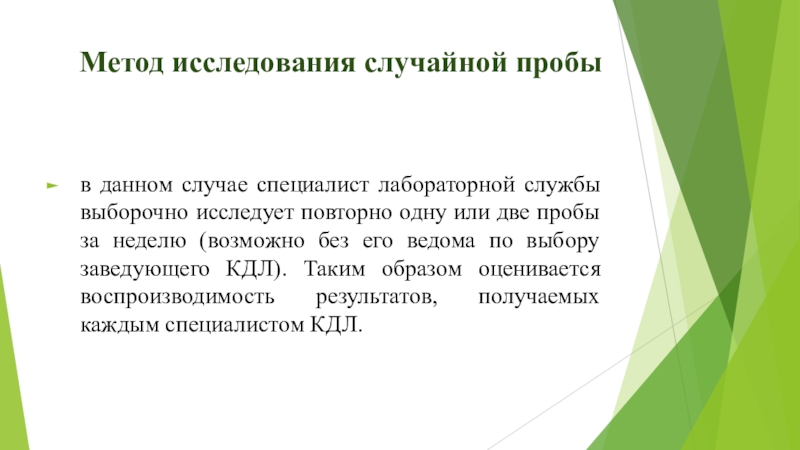 Метод исследования случайной пробы

в данном случае специалист лабораторной службы выборочно исследует повторно одну или две пробы за неделю (возможно без его ведома по выбору заведующего КДЛ). Таким образом оценивается воспроизводимость результатов, получаемых каждым специалистом КДЛ.